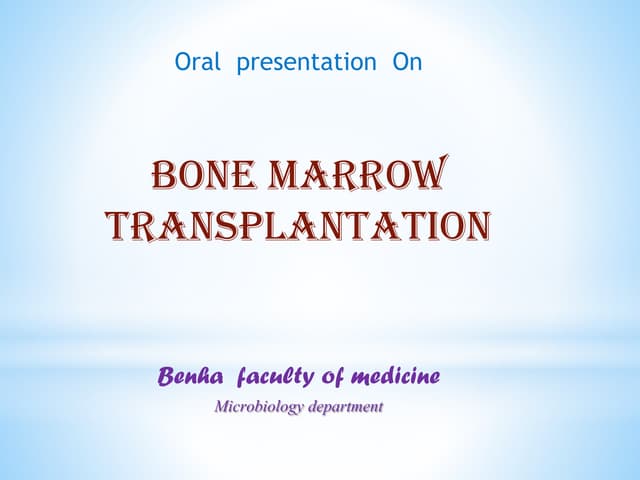 Oral presentation On

BONE MARROW TRANSPLANTATION

Benha faculty of medicine

Microbiology department